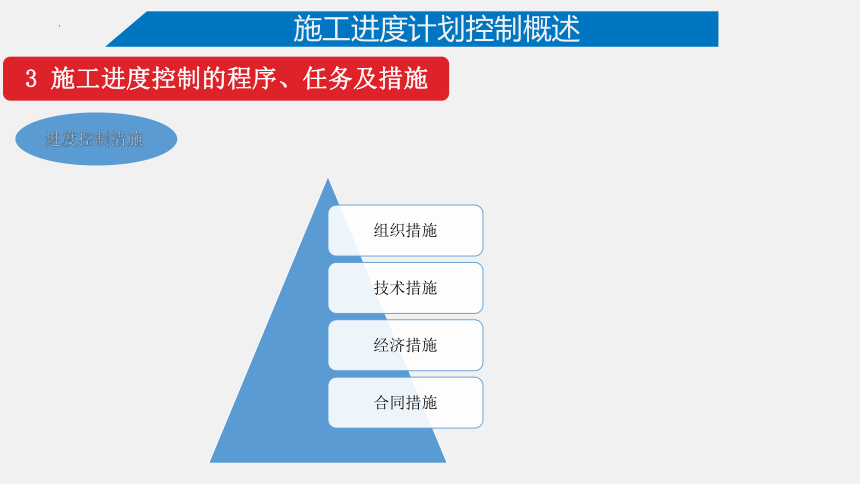 施工进度计划控制概述

3 施工进度控制的程序、任务及措施

进度控制措施

组织措施

技术措施

经济措施

合同措施